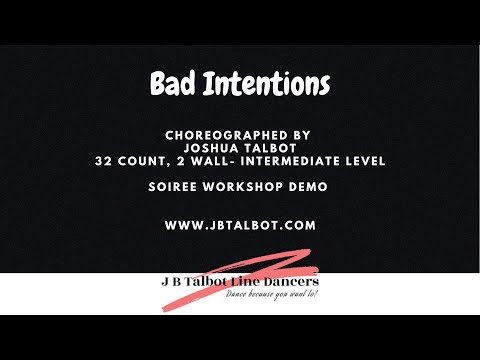 Bad Intentions

CHOREOGRAPHED BY
JOSHUA TALBOT
32 COUNT, 2 WALL- INTERMEDIATE LEVEL

SOIREE WORKSHOP DEMO

WWW.JBTALBOT.COM

J B Talbot Line Dancers
Dance because you want to!